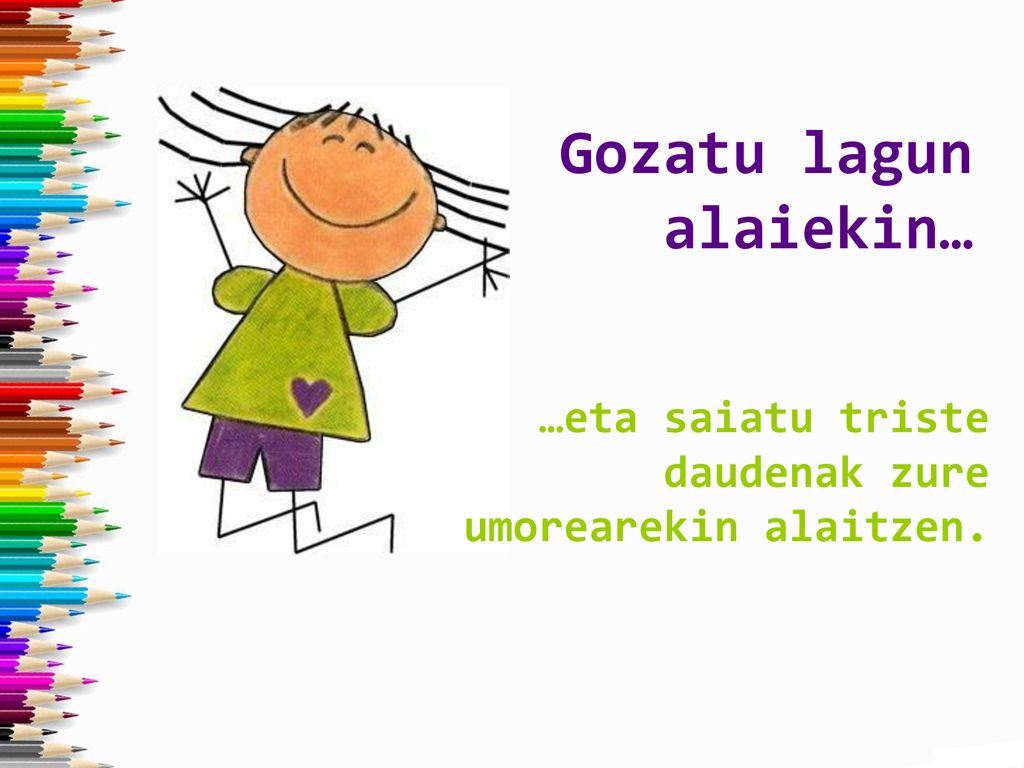 Gozatu lagun alaiekin…

…eta saiatu triste daudenak zure umorearekin alaitzen.